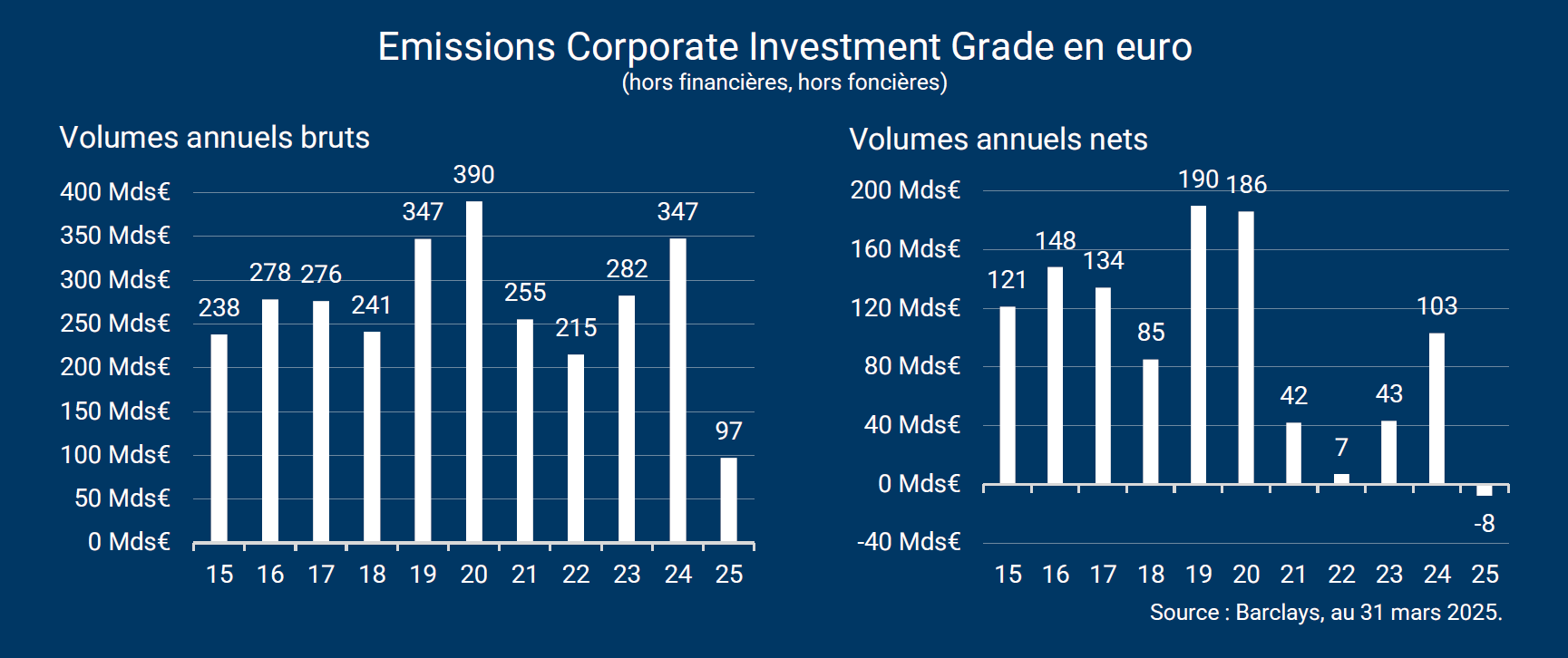 Emissions Corporate Investment Grade en euro
(hors financières, hors foncières)

Volumes annuels bruts

400 Mds€
350 Mds€
300 Mds€
250 Mds€
200 Mds€
150 Mds€
100 Mds€
50 Mds€
0 Mds€

238 278 276 241 347 390 255 215 282 347 97

15 16 17 18 19 20 21 22 23 24 25

Volumes annuels nets

200 Mds€
160 Mds€
120 Mds€
80 Mds€
40 Mds€
0 Mds€
-40 Mds€

121 148 134 85 190 186 42 7 43 103 -8

15 16 17 18 19 20 21 22 23 24 25

Source : Barclays, au 31 mars 2025.